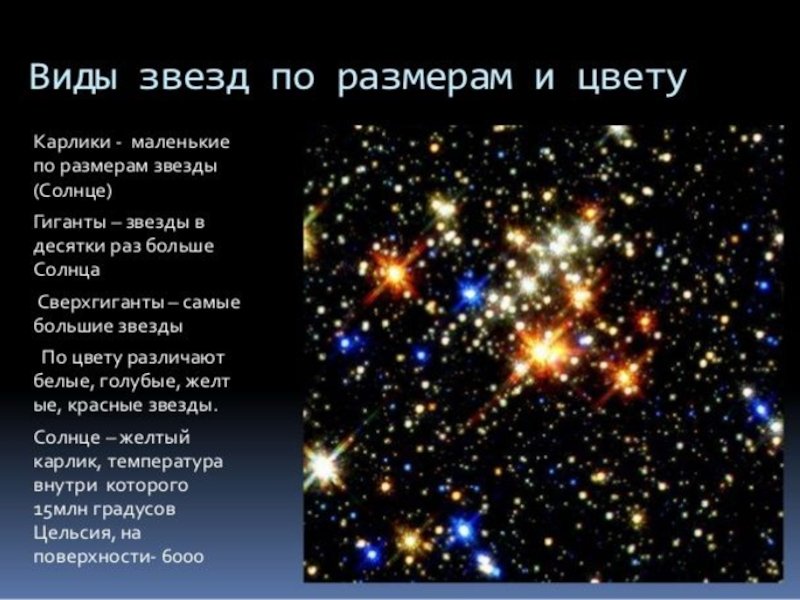 Виды звезд по размерам и цвету

Карлики - маленькие по размерам звезды (Солнце)

Гиганты – звезды в десятки раз больше Солнца

Сверхгиганты – самые большие звезды

По цвету различают белые, голубые, желт ые, красные звезды.

Солнце – желтый карлик, температура внутри которого 15млн градусов Цельсия, на поверхности- 6000